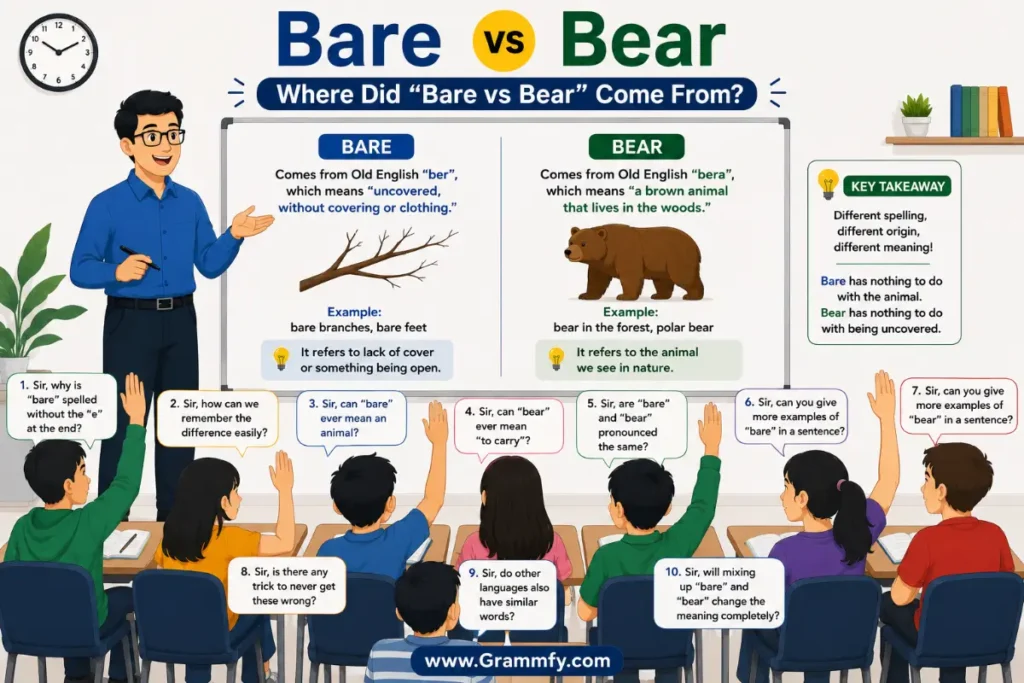 Bare vs Bear

Where Did "Bare vs Bear" Come From?

BARE

Comes from Old English "ber", which means "uncovered, without covering or clothing."

Example:
bare branches, bare feet

It refers to lack of cover or something being open.

BEAR

Comes from Old English "bera", which means "a brown animal that lives in the woods."

Example:
bear in the forest, polar bear

It refers to the animal we see in nature.

KEY TAKEAWAY

Different spelling, different origin, different meaning!

Bare has nothing to do with the animal.
Bear has nothing to do with being uncovered.

1. Sir, why is "bare" spelled without the "e" at the end?

2. Sir, how can we remember the difference easily?

3. Sir, can "bare" ever mean an animal?

4. Sir, can "bear" ever mean "to carry"?

5. Sir, are "bare" and "bear" pronounced the same?

6. Sir, can you give more examples of "bare" in a sentence?

7. Sir, can you give more examples of "bear" in a sentence?

8. Sir, is there any trick to never get these wrong?

9. Sir, do other languages also have similar words?

10. Sir, will mixing up "bare" and "bear" change the meaning completely?

www.Grammfy.com